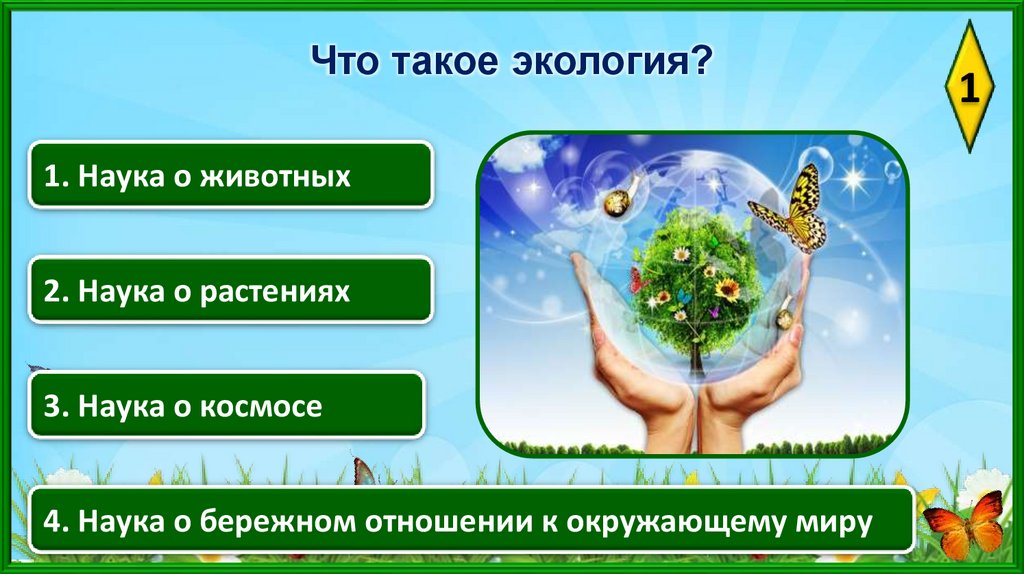 Что такое экология?

1

1. Наука о животных

2. Наука о растениях

3. Наука о космосе

4. Наука о бережном отношении к окружающему миру